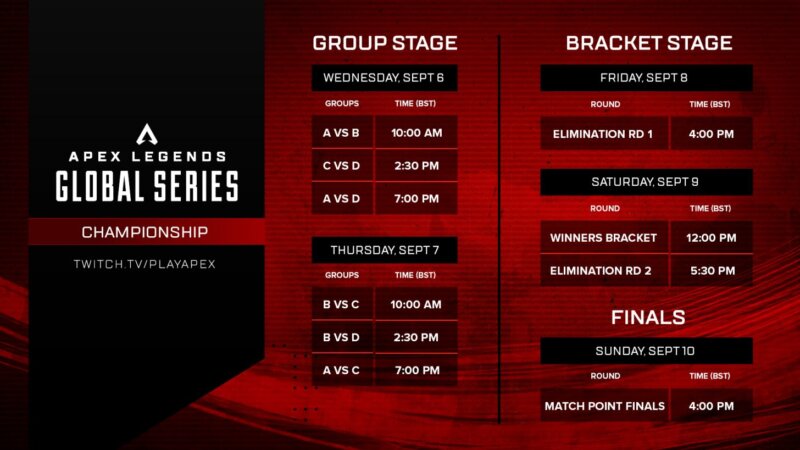 APEX LEGENDS
GLOBAL SERIES
CHAMPIONSHIP
TWITCH.TV/PLAYAPEX

GROUP STAGE

WEDNESDAY, SEPT 6

| GROUPS | TIME (BST) |
|---|---|
| A VS B | 10:00 AM |
| C VS D | 2:30 PM |
| A VS D | 7:00 PM |

THURSDAY, SEPT 7

| GROUPS | TIME (BST) |
|---|---|
| B VS C | 10:00 AM |
| B VS D | 2:30 PM |
| A VS C | 7:00 PM |

BRACKET STAGE

FRIDAY, SEPT 8

| ROUND | TIME (BST) |
|---|---|
| ELIMINATION RD 1 | 4:00 PM |

SATURDAY, SEPT 9

| ROUND | TIME (BST) |
|---|---|
| WINNERS BRACKET | 12:00 PM |
| ELIMINATION RD 2 | 5:30 PM |

FINALS

SUNDAY, SEPT 10

| ROUND | TIME (BST) |
|---|---|
| MATCH POINT FINALS | 4:00 PM |